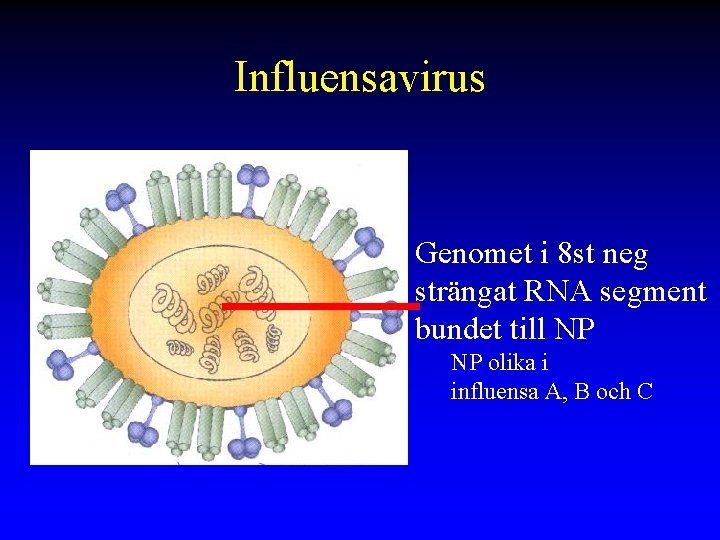 Influensavirus

Genomet i 8st neg strängat RNA segment bundet till NP

NP olika i influensa A, B och C